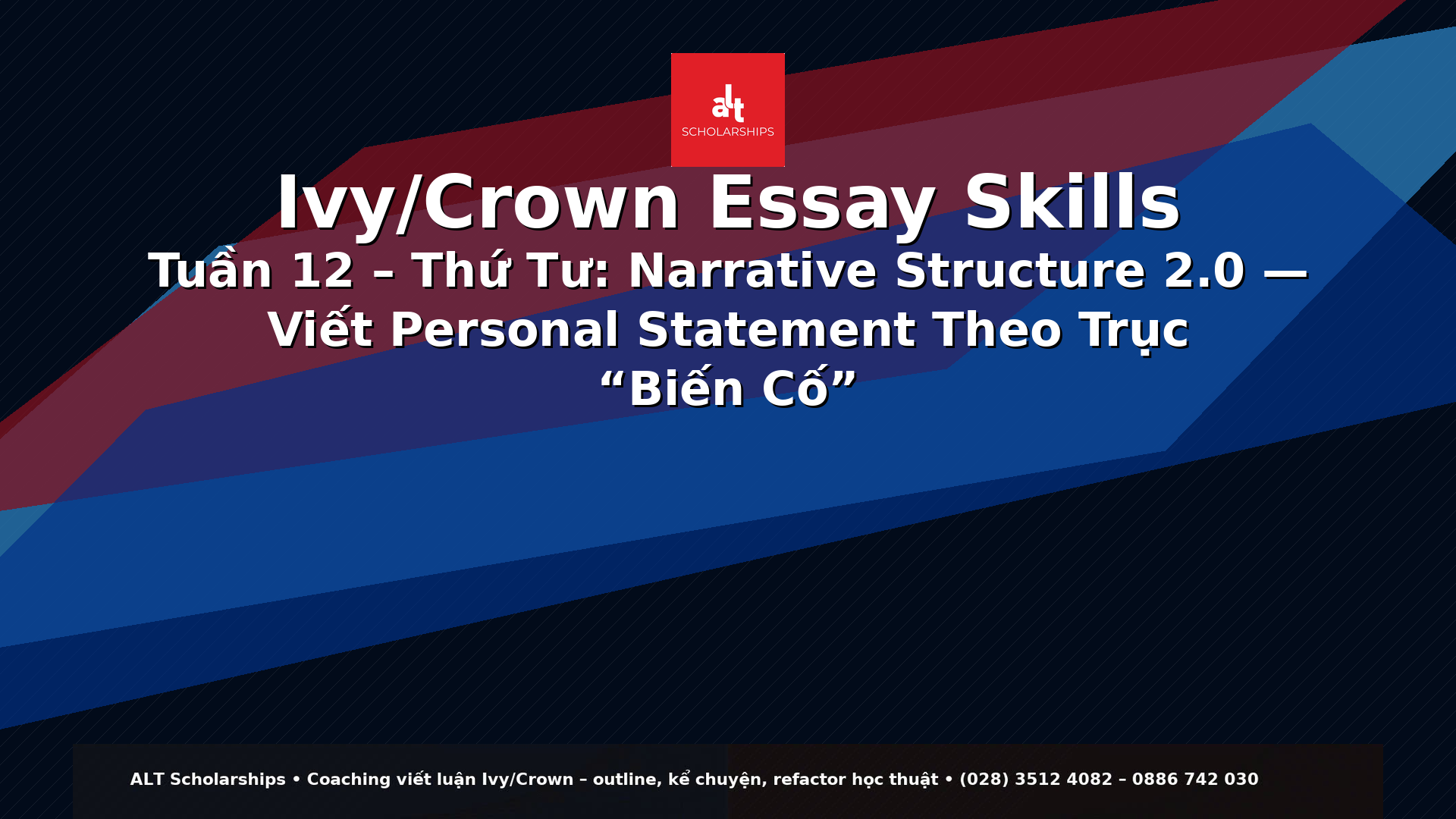 alt
SCHOLARSHIPS

Ivy/Crown Essay Skills

Tuần 12 – Thứ Tư: Narrative Structure 2.0 — Viết Personal Statement Theo Trục “Biến Cố”

ALT Scholarships • Coaching viết luận Ivy/Crown – outline, kể chuyện, refactor học thuật • (028) 3512 4082 – 0886 742 030